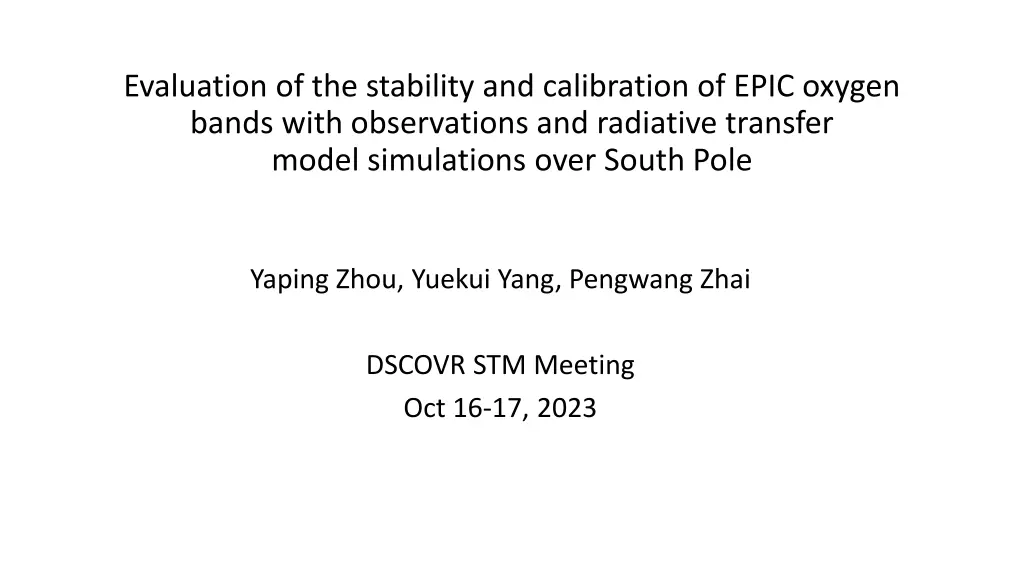 Evaluation of the stability and calibration of EPIC oxygen bands with observations and radiative transfer model simulations over South Pole

Yaping Zhou, Yuekui Yang, Pengwang Zhai

DSCOVR STM Meeting
Oct 16-17, 2023